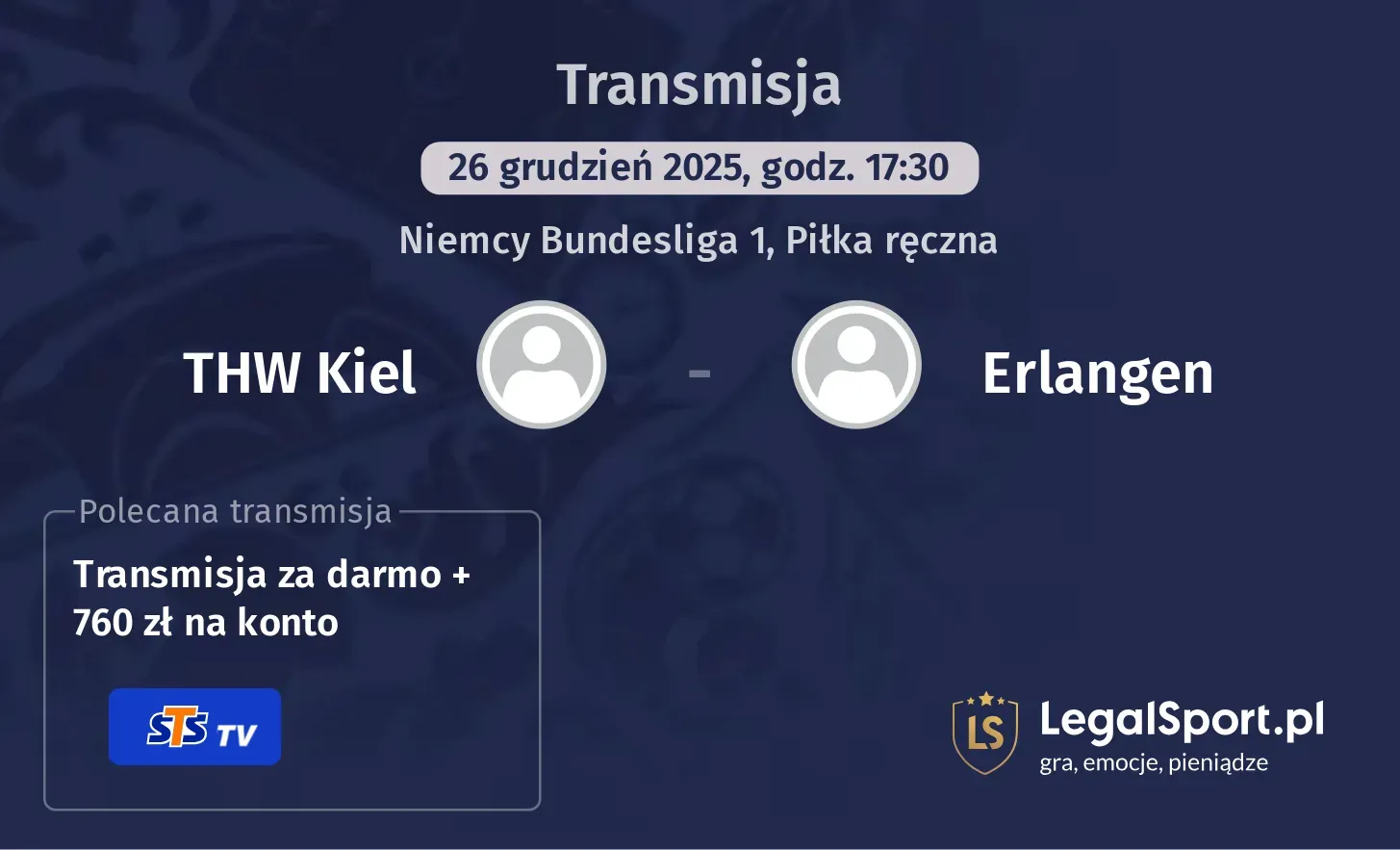 Transmisja

26 grudzień 2025, godz. 17:30

Niemcy Bundesliga 1, Piłka ręczna

THW Kiel - Erlangen

Polecana transmisja

Transmisja za darmo + 760 zł na konto

STS TV

LS LegalSport.pl
gra, emocje, pieniądze